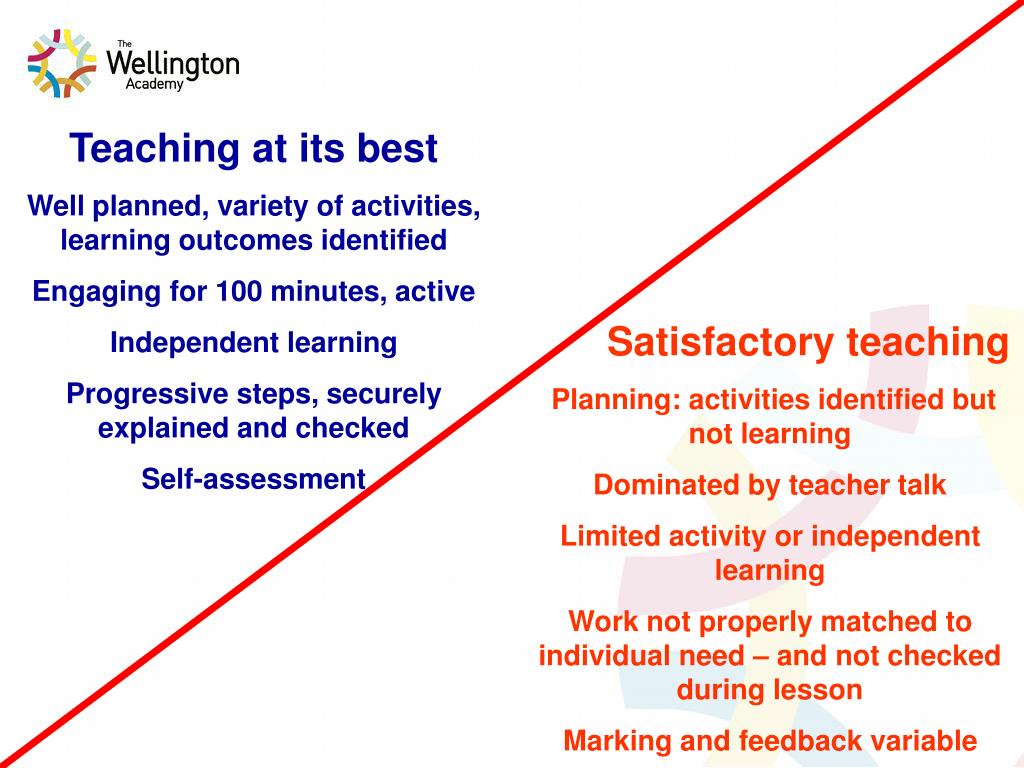 The Wellington Academy

Teaching at its best

Well planned, variety of activities, learning outcomes identified

Engaging for 100 minutes, active

Independent learning

Progressive steps, securely explained and checked

Self-assessment

Satisfactory teaching

Planning: activities identified but not learning

Dominated by teacher talk

Limited activity or independent learning

Work not properly matched to individual need – and not checked during lesson

Marking and feedback variable